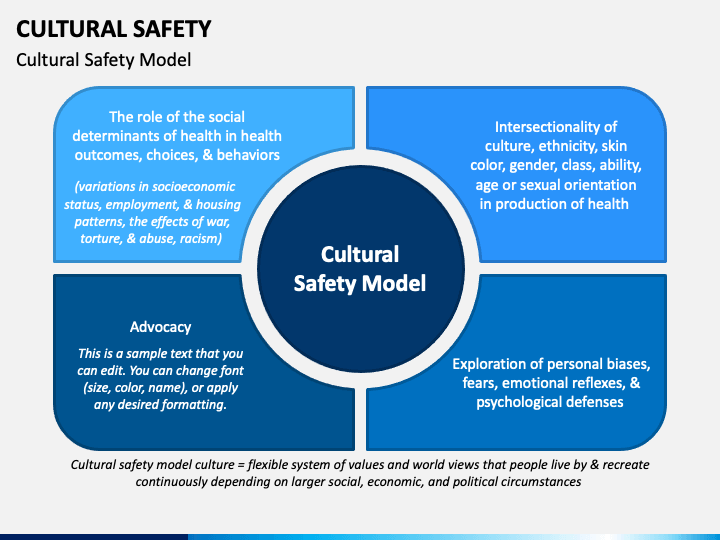 CULTURAL SAFETY

Cultural Safety Model

The role of the social determinants of health in health outcomes, choices, & behaviors

(variations in socioeconomic status, employment, & housing patterns, the effects of war, torture, & abuse, racism)

Intersectionality of culture, ethnicity, skin color, gender, class, ability, age or sexual orientation in production of health

Cultural Safety Model

Advocacy

This is a sample text that you can edit. You can change font (size, color, name), or apply any desired formatting.

Exploration of personal biases, fears, emotional reflexes, & psychological defenses

Cultural safety model culture = flexible system of values and world views that people live by & recreate continuously depending on larger social, economic, and political circumstances